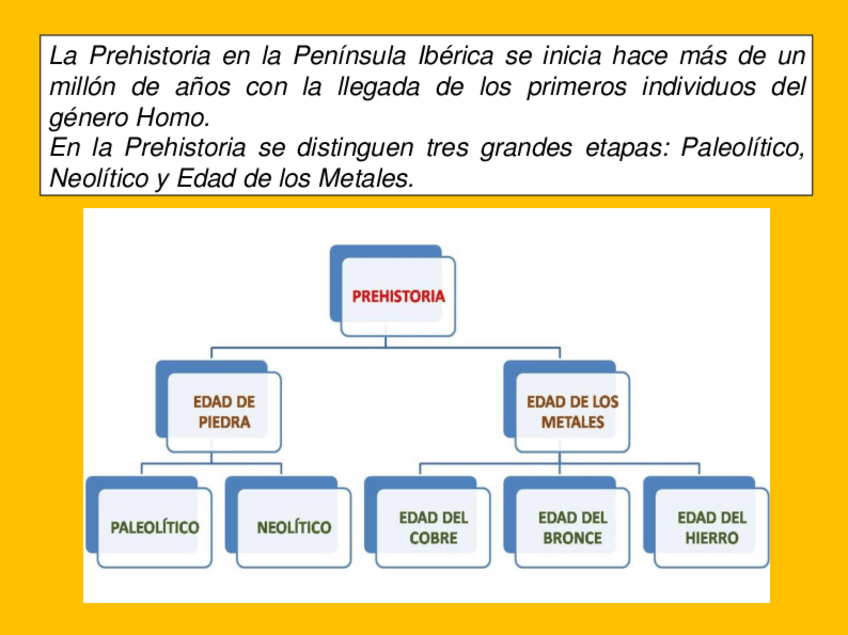 La Prehistoria en la Península Ibérica se inicia hace más de un millón de años con la llegada de los primeros individuos del género Homo.
En la Prehistoria se distinguen tres grandes etapas: Paleolítico, Neolítico y Edad de los Metales.

PREHISTORIA

EDAD DE PIEDRA

EDAD DE LOS METALES

PALEOLÍTICO

NEOLÍTICO

EDAD DEL COBRE

EDAD DEL BRONCE

EDAD DEL HIERRO